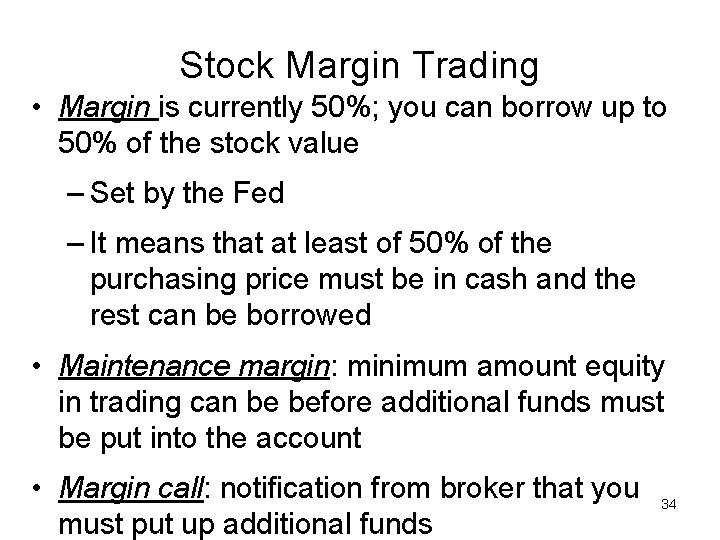 Stock Margin Trading

• Margin is currently 50%; you can borrow up to 50% of the stock value

– Set by the Fed

– It means that at least of 50% of the purchasing price must be in cash and the rest can be borrowed

• Maintenance margin: minimum amount equity in trading can be before additional funds must be put into the account

• Margin call: notification from broker that you must put up additional funds

34